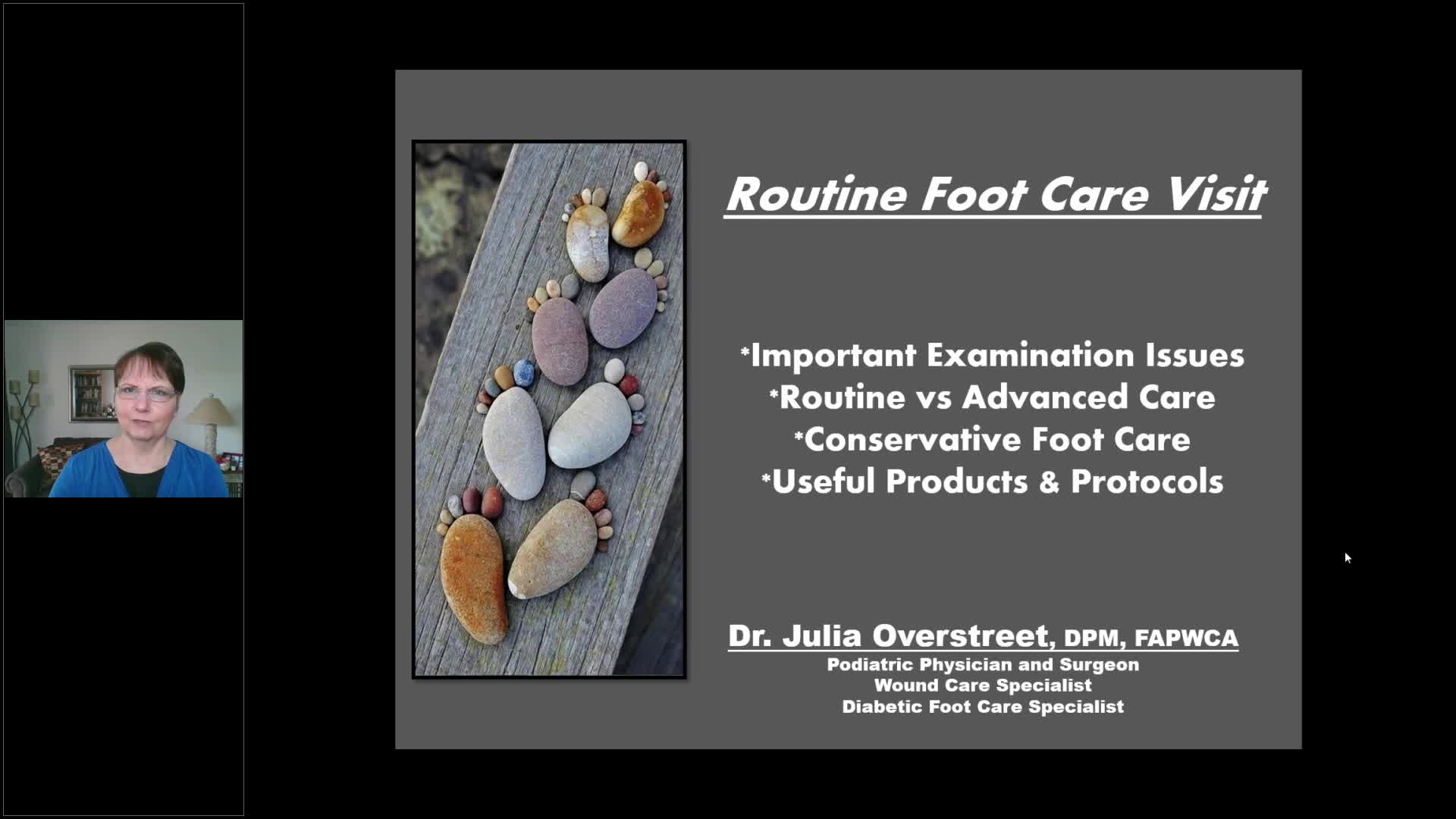 Routine Foot Care Visit

*Important Examination Issues
*Routine vs Advanced Care
*Conservative Foot Care
*Useful Products & Protocols

Dr. Julia Overstreet, DPM, FAPWCA
Podiatric Physician and Surgeon
Wound Care Specialist
Diabetic Foot Care Specialist